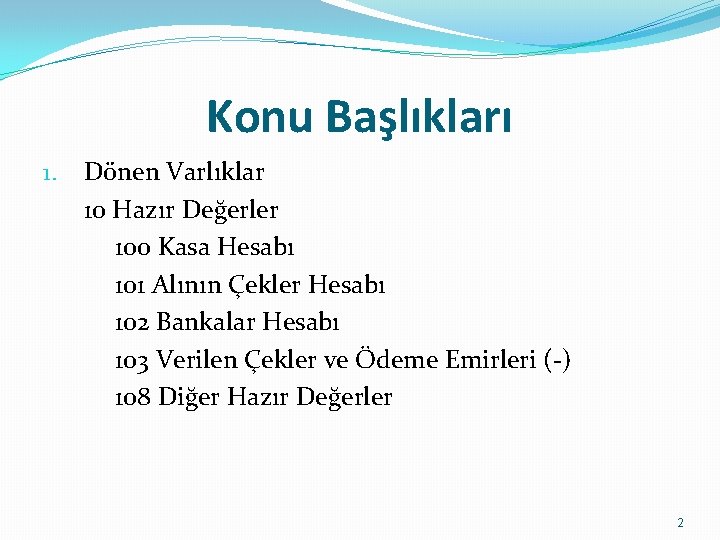 Konu Başlıkları

1. Dönen Varlıklar

10 Hazır Değerler

100 Kasa Hesabı

101 Alının Çekler Hesabı

102 Bankalar Hesabı

103 Verilen Çekler ve Ödeme Emirleri (-)

108 Diğer Hazır Değerler

2